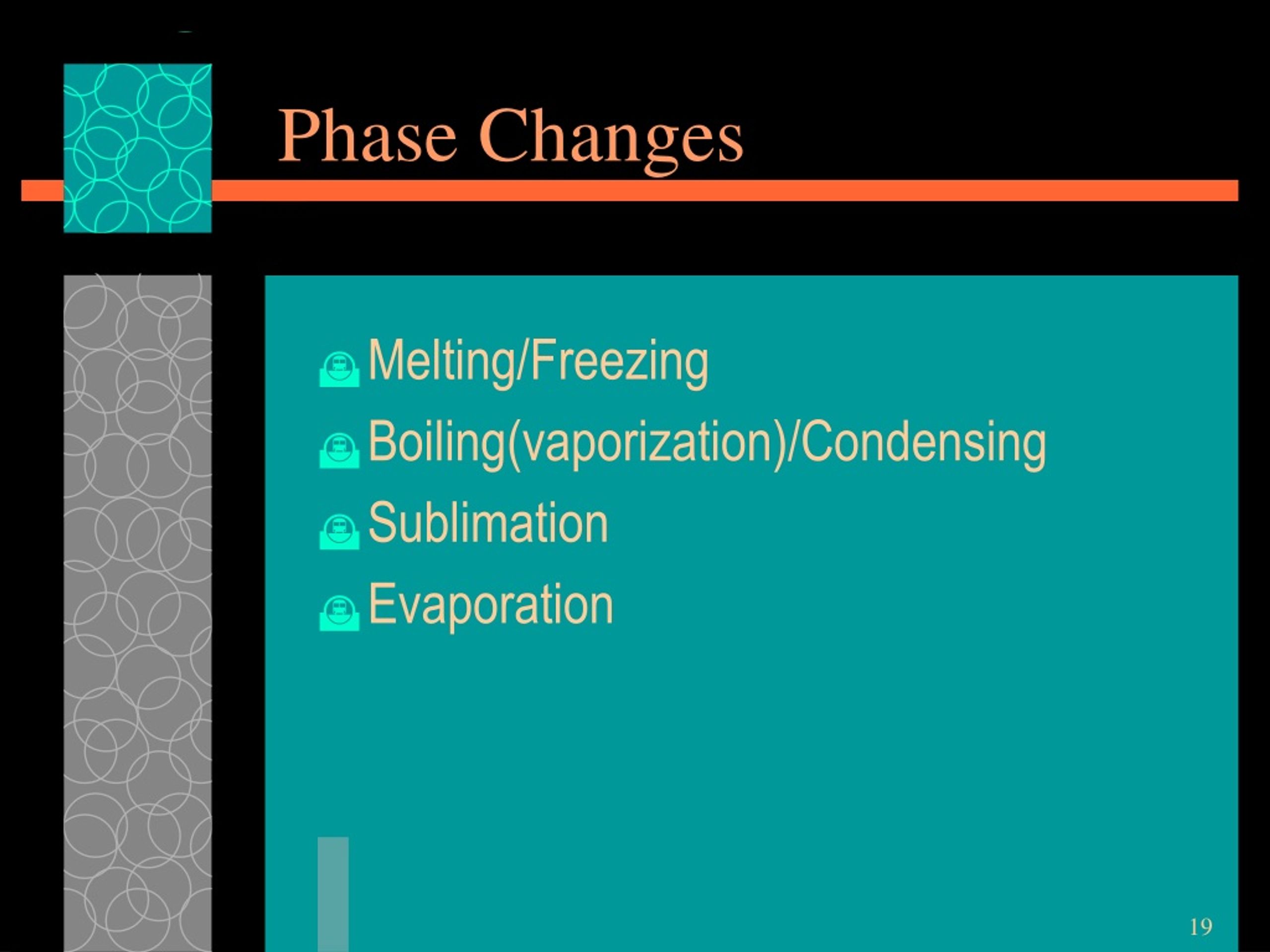 Phase Changes

Melting/Freezing

Boiling(vaporization)/Condensing

Sublimation

Evaporation

19